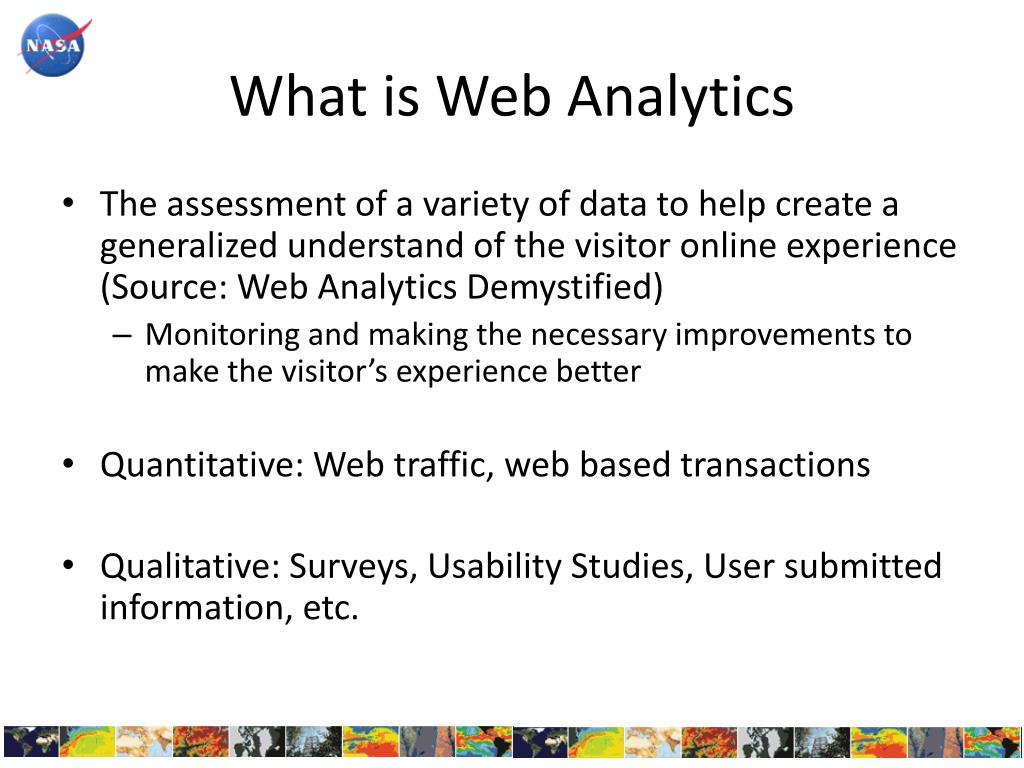 NASA

What is Web Analytics

• The assessment of a variety of data to help create a generalized understand of the visitor online experience (Source: Web Analytics Demystified)
– Monitoring and making the necessary improvements to make the visitor's experience better

• Quantitative: Web traffic, web based transactions

• Qualitative: Surveys, Usability Studies, User submitted information, etc.